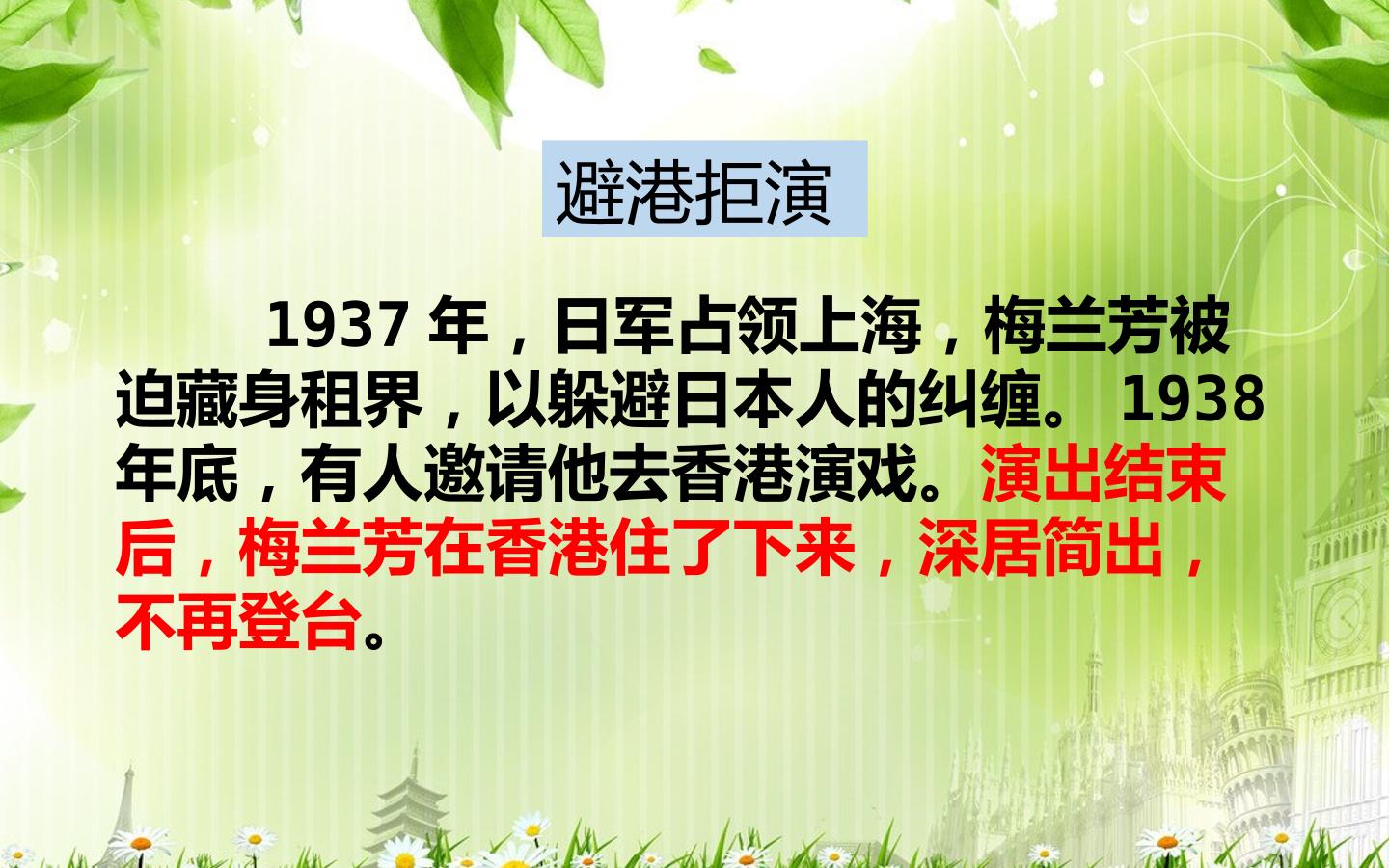 避港拒演

1937 年，日军占领上海，梅兰芳被迫藏身租界，以躲避日本人的纠缠。 1938 年底，有人邀请他去香港演戏。演出结束后，梅兰芳在香港住了下来，深居简出，不再登台。